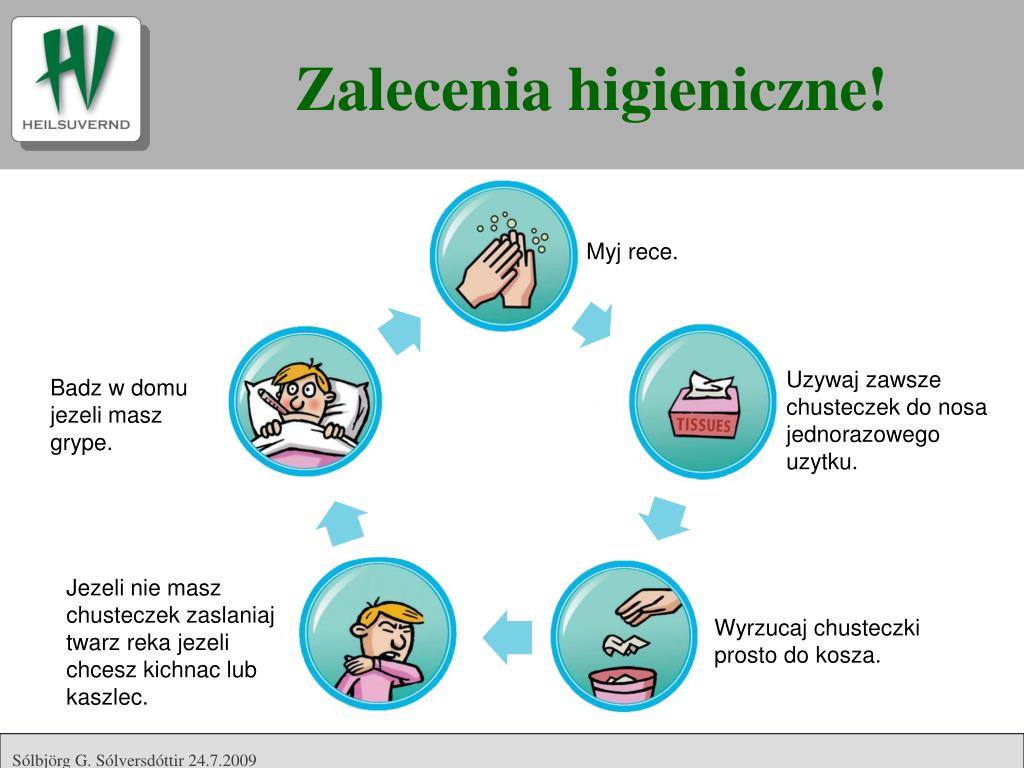 HV
HEILSUVERND

Zalecenia higieniczne!

Myj rece.

Uzywaj zawsze chusteczek do nosa jednorazowego uzytku.

TISSUES

Wyrzucaj chusteczki prosto do kosza.

Jezeli nie masz chusteczek zaslaniaj twarz reka jezeli chcesz kichnac lub kaszlec.

Badz w domu jezeli masz grype.

Sólbjörg G. Sólversdóttir 24.7.2009